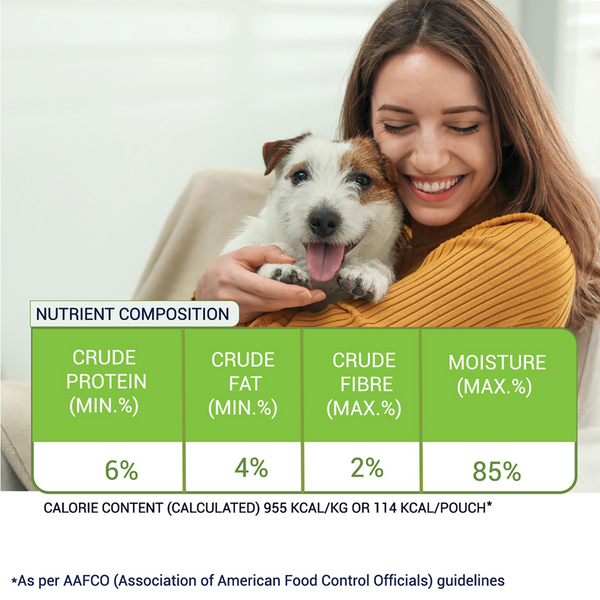 NUTRIENT COMPOSITION

| CRUDE PROTEIN (MIN.%) | CRUDE FAT (MIN.%) | CRUDE FIBRE (MAX.%) | MOISTURE (MAX.%) |
|---|---|---|---|
| 6% | 4% | 2% | 85% |

CALORIE CONTENT (CALCULATED) 955 KCAL/KG OR 114 KCAL/POUCH*

*As per AAFCO (Association of American Food Control Officials) guidelines